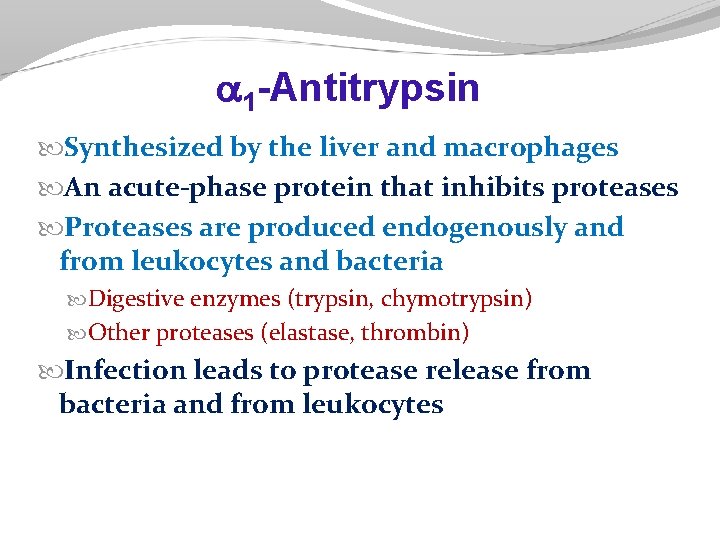 $\alpha_1$-Antitrypsin

Synthesized by the liver and macrophages

An acute-phase protein that inhibits proteases

Proteases are produced endogenously and from leukocytes and bacteria

Digestive enzymes (trypsin, chymotrypsin)

Other proteases (elastase, thrombin)

Infection leads to protease release from bacteria and from leukocytes